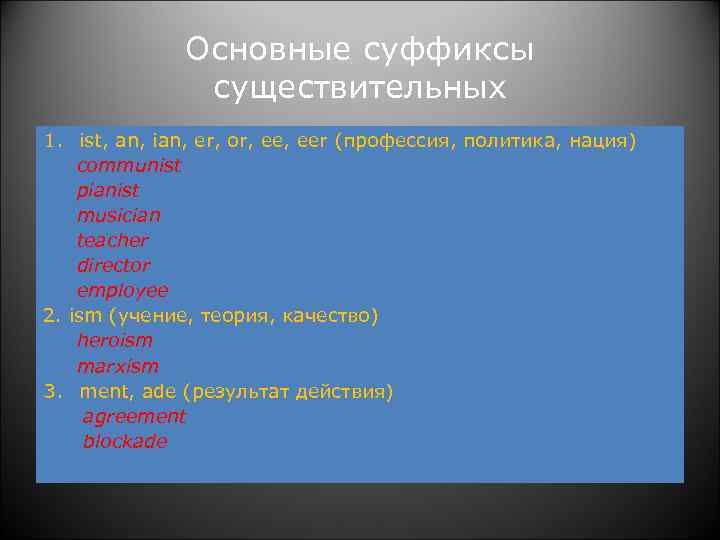 Основные суффиксы существительных

1. ist, an, ian, er, or, ee, eer (профессия, политика, нация)
communist
pianist
musician
teacher
director
employee
2. ism (учение, теория, качество)
heroism
marxism
3. ment, ade (результат действия)
agreement
blockade